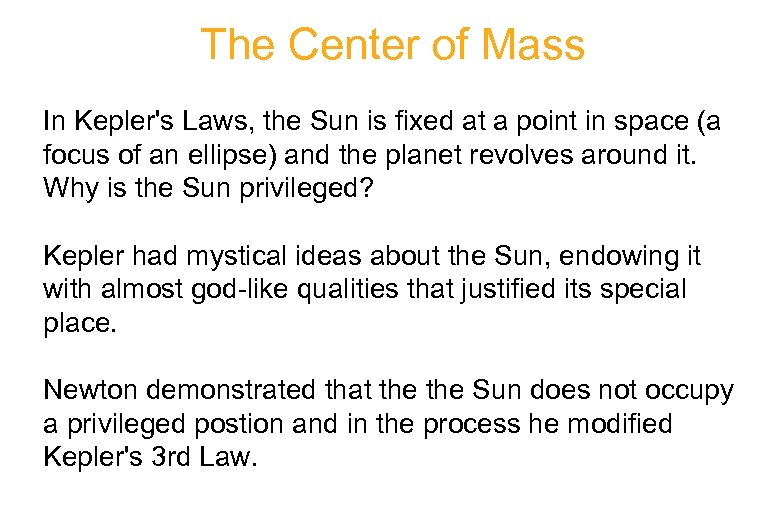 The Center of Mass

In Kepler's Laws, the Sun is fixed at a point in space (a focus of an ellipse) and the planet revolves around it. Why is the Sun privileged?

Kepler had mystical ideas about the Sun, endowing it with almost god-like qualities that justified its special place.

Newton demonstrated that the the Sun does not occupy a privileged postion and in the process he modified Kepler's 3rd Law.